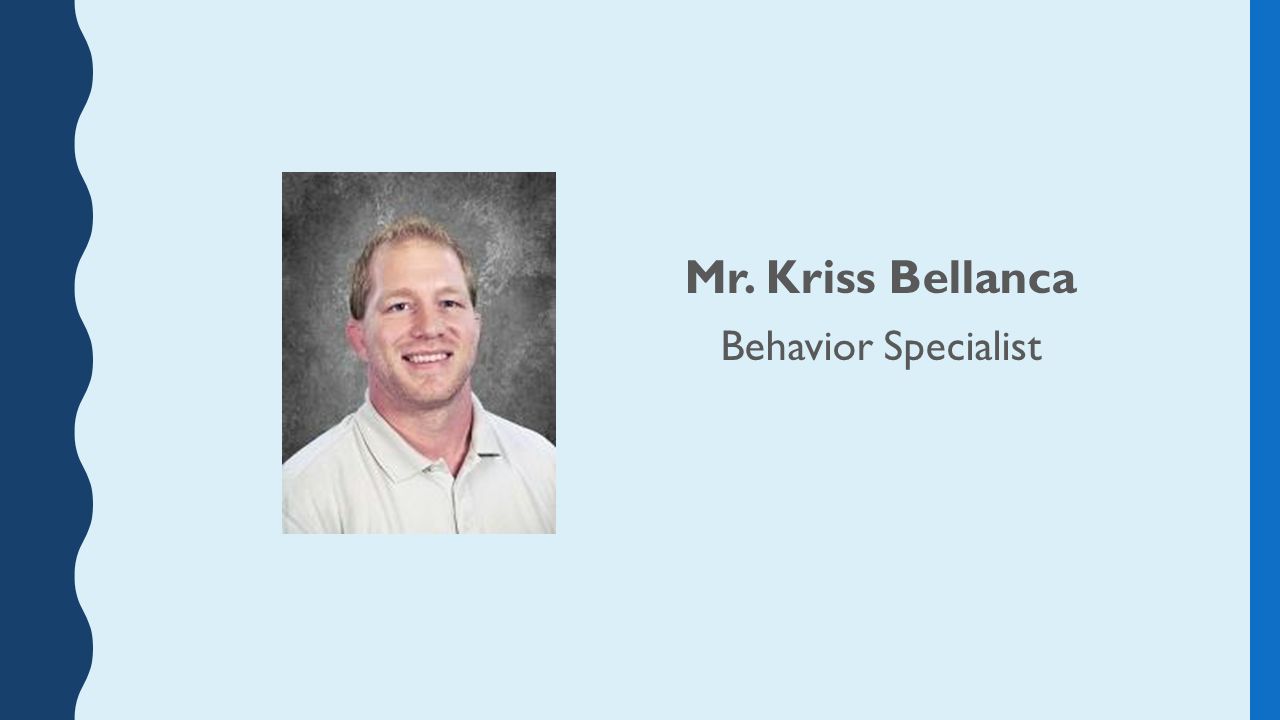 Mr. Kriss Bellanca

Behavior Specialist